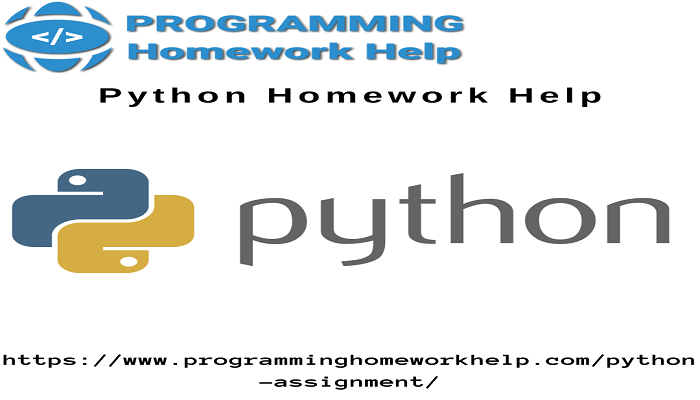 </>
PROGRAMMING
Homework Help

Python Homework Help

python

https://www.programminghomeworkhelp.com/python-assignment/